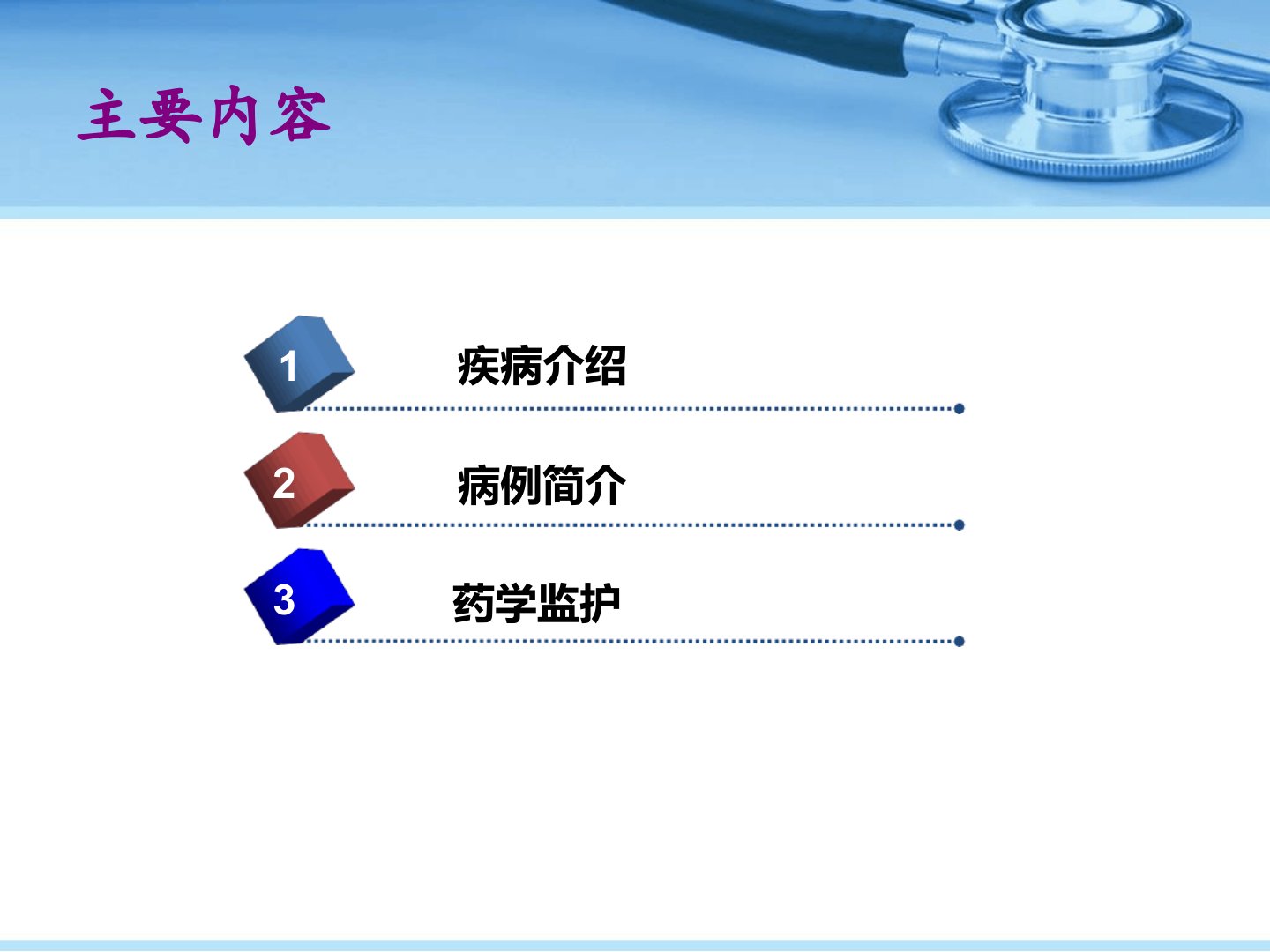 主要内容

1 疾病介绍

2 病例简介

3 药学监护